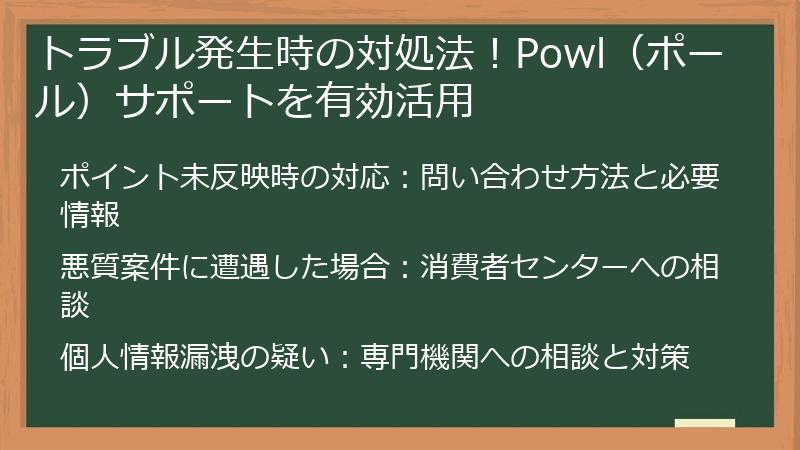 トラブル発生時の対処法！Powl（ポール）サポートを有効活用

ポイント未反映時の対応：問い合わせ方法と必要情報

悪質案件に遭遇した場合：消費者センターへの相談

個人情報漏洩の疑い：専門機関への相談と対策